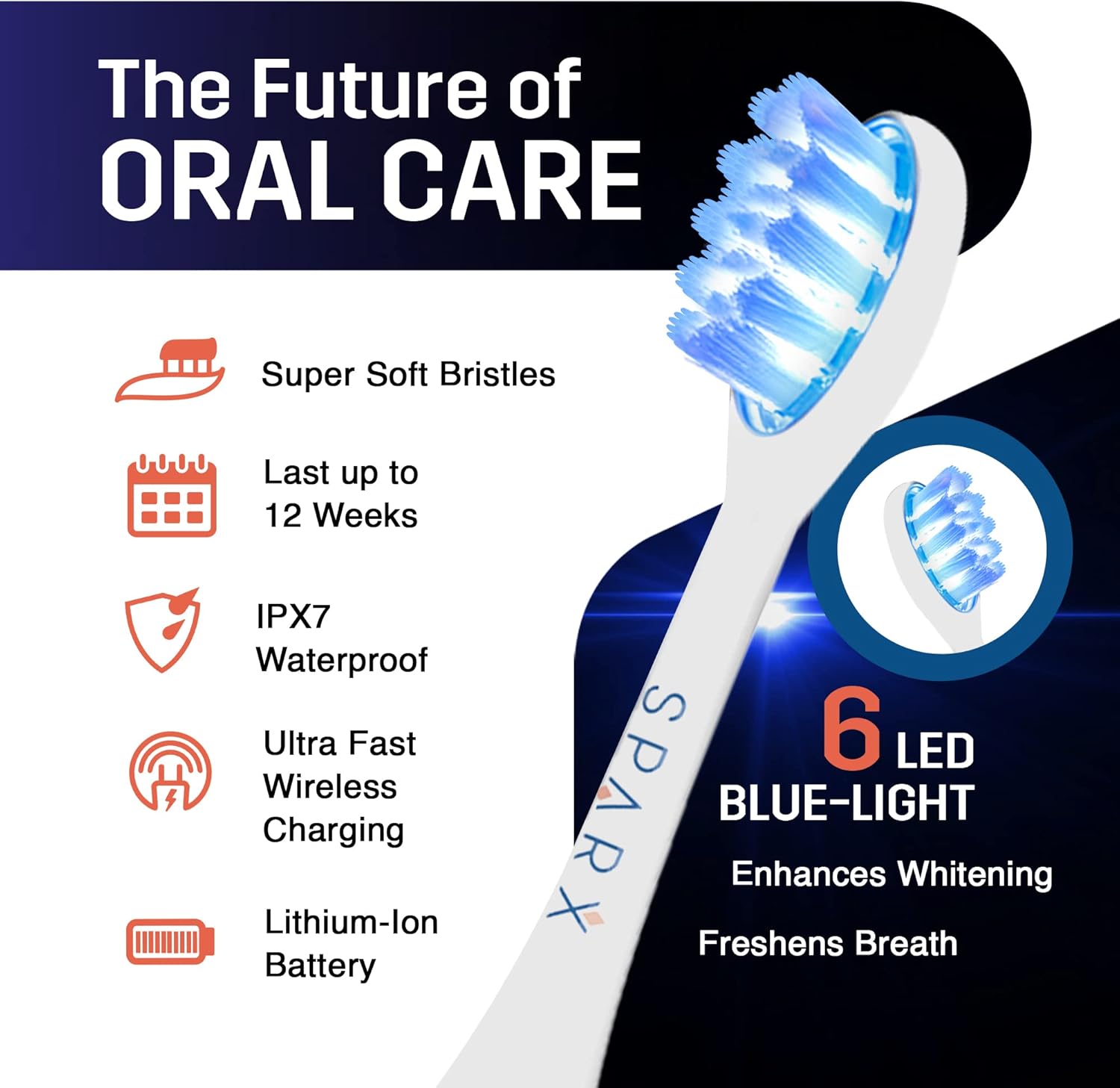 The Future of
ORAL CARE

Super Soft Bristles

Last up to
12 Weeks

IPX7
Waterproof

Ultra Fast
Wireless
Charging

Lithium-Ion
Battery

SPARX

6 LED
BLUE-LIGHT

Enhances Whitening

Freshens Breath